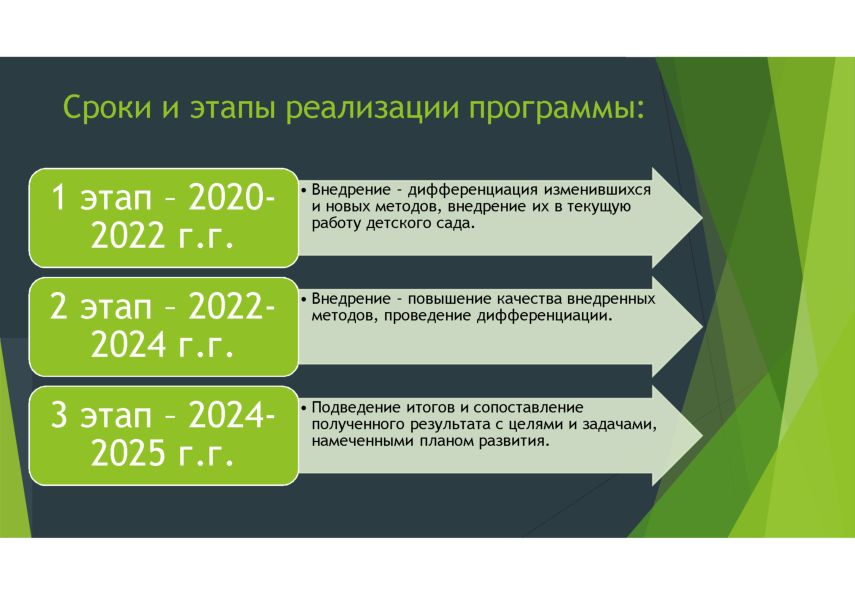 Сроки и этапы реализации программы:

1 этап – 2020-2022 г.г.

• Внедрение – дифференциация изменившихся и новых методов, внедрение их в текущую работу детского сада.

2 этап – 2022-2024 г.г.

• Внедрение – повышение качества внедренных методов, проведение дифференциации.

3 этап – 2024-2025 г.г.

• Подведение итогов и сопоставление полученного результата с целями и задачами, намеченными планом развития.